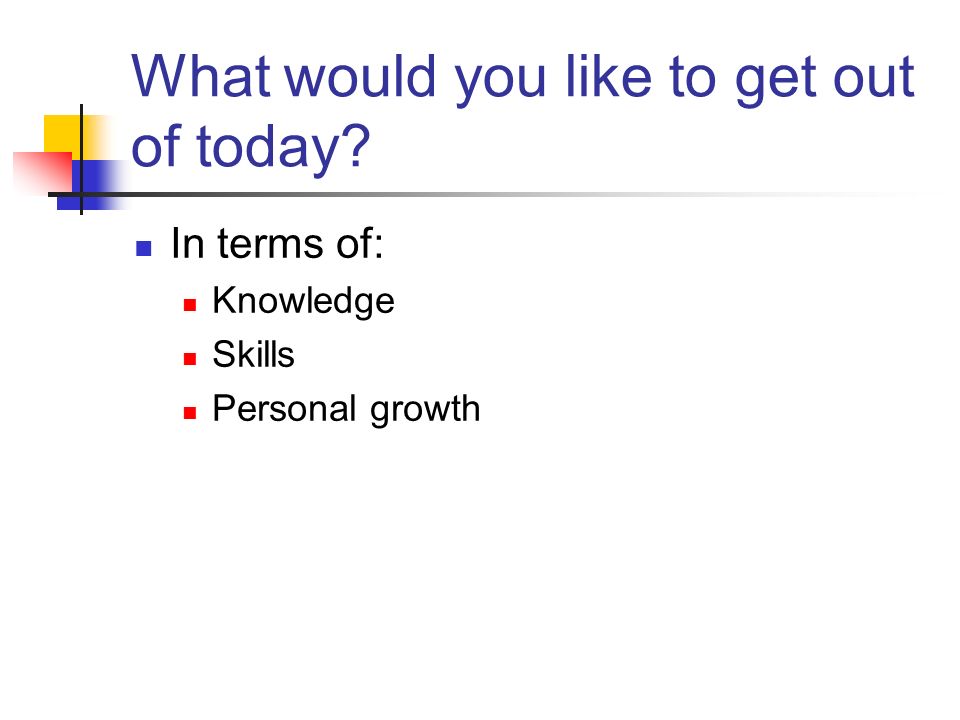 What would you like to get out of today?

In terms of:
Knowledge
Skills
Personal growth